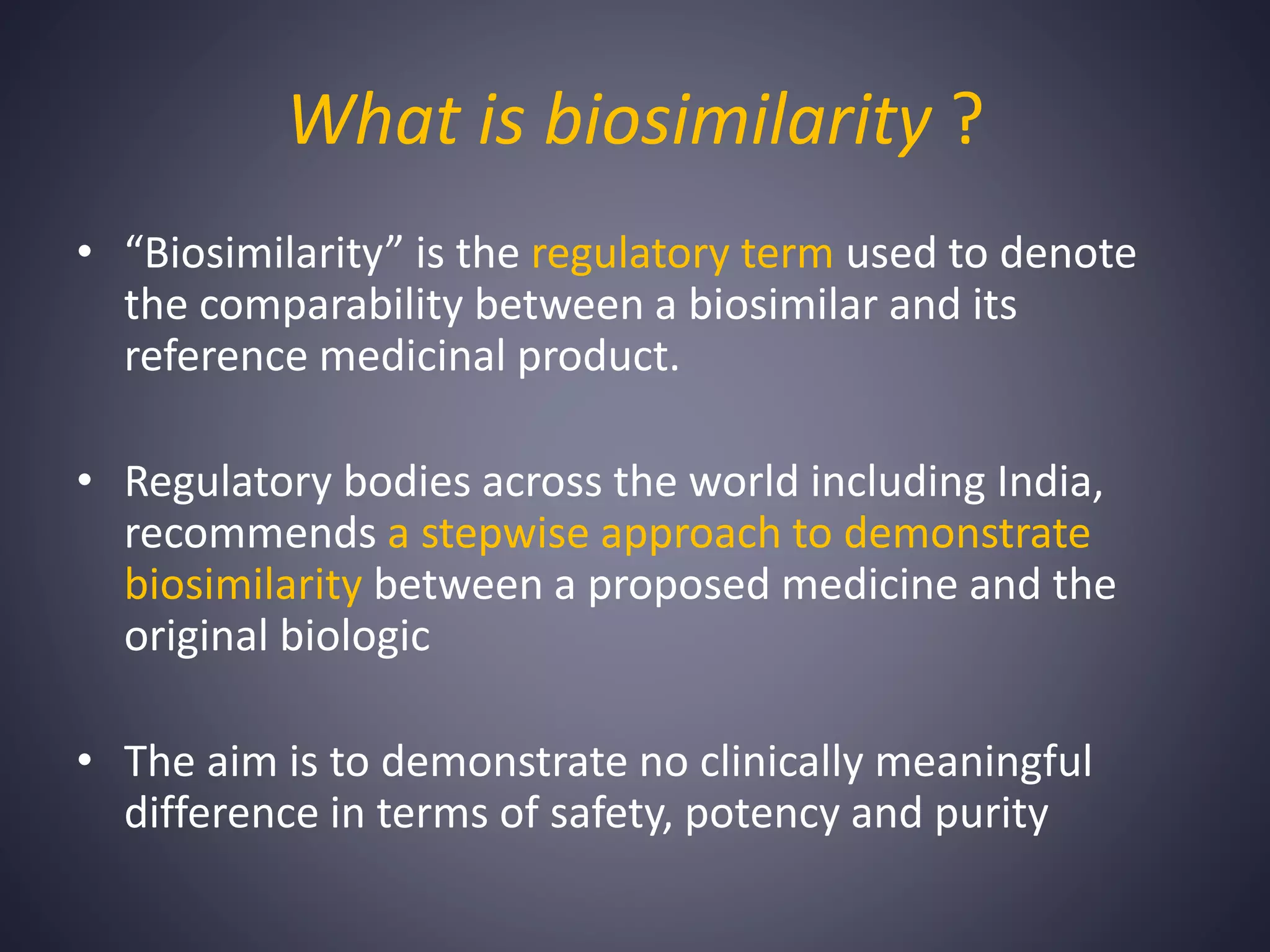 What is biosimilarity ?

• “Biosimilarity” is the regulatory term used to denote the comparability between a biosimilar and its reference medicinal product.

• Regulatory bodies across the world including India, recommends a stepwise approach to demonstrate biosimilarity between a proposed medicine and the original biologic

• The aim is to demonstrate no clinically meaningful difference in terms of safety, potency and purity